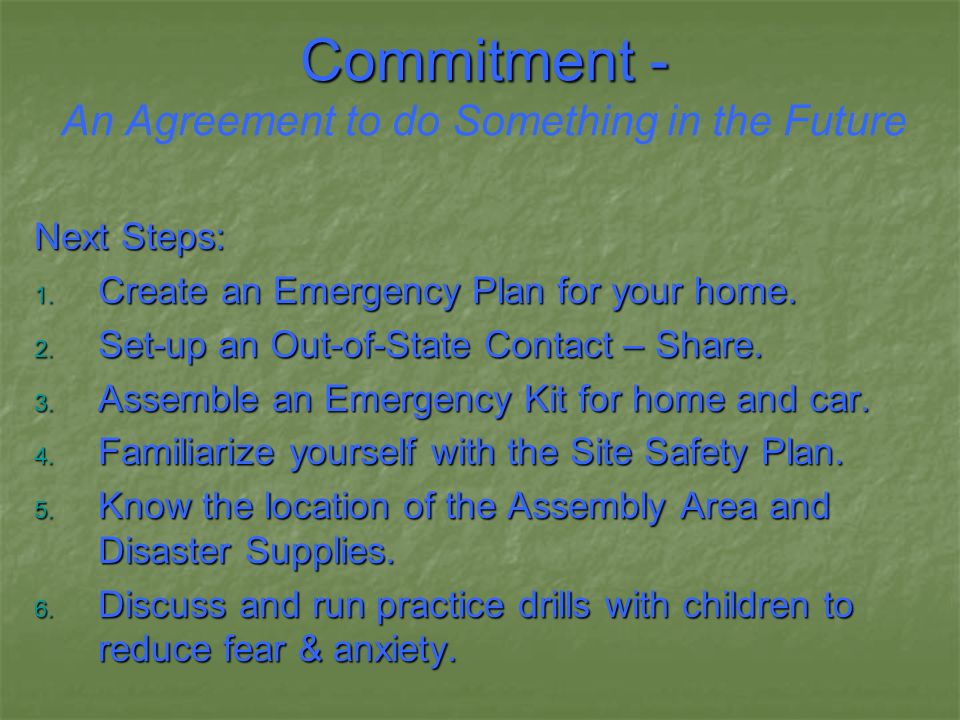 Commitment -
An Agreement to do Something in the Future

Next Steps:

1. Create an Emergency Plan for your home.
2. Set-up an Out-of-State Contact – Share.
3. Assemble an Emergency Kit for home and car.
4. Familiarize yourself with the Site Safety Plan.
5. Know the location of the Assembly Area and Disaster Supplies.
6. Discuss and run practice drills with children to reduce fear & anxiety.